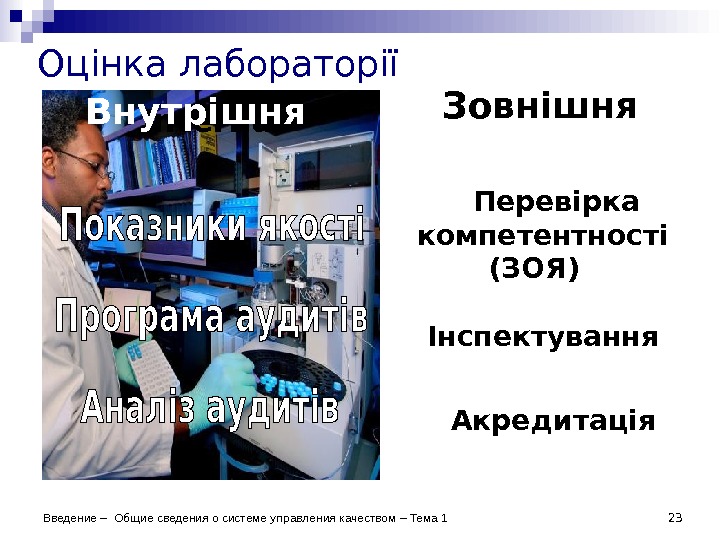 Оцінка лабораторії

Внутрішня

Показники якості

Програма аудитів

Аналіз аудитів

Зовнішня

Перевірка компетентності (ЗОЯ)

Інспектування

Акредитація

Введение – Общие сведения о системе управления качеством – Тема 1

23